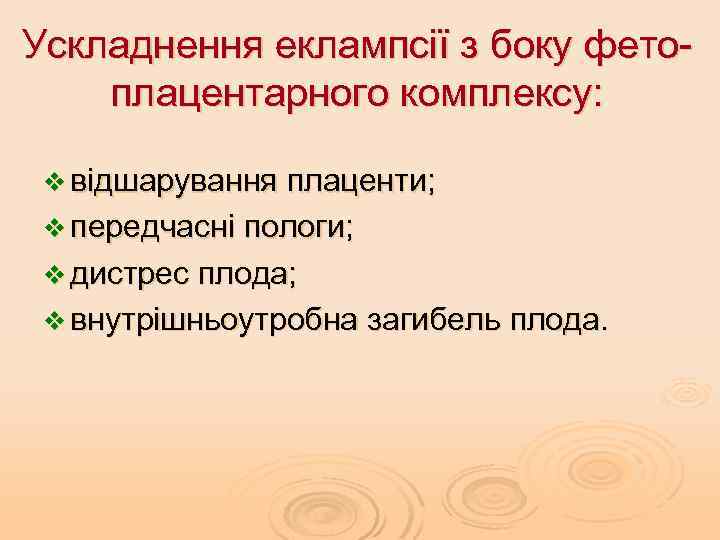 Ускладнення еклампсії з боку фетоплацентарного комплексу:

❖ відшарування плаценти;
❖ передчасні пологи;
❖ дистрес плода;
❖ внутрішньоутробна загибель плода.